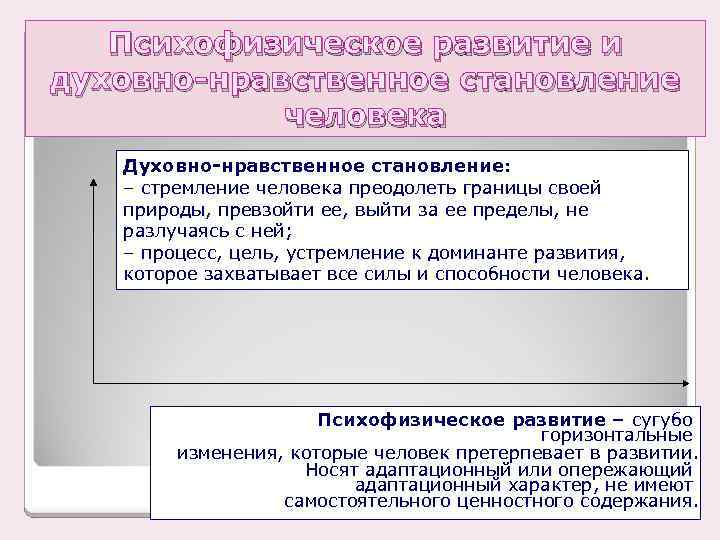 Психофизическое развитие и духовно-нравственное становление человека

Духовно-нравственное становление:
– стремление человека преодолеть границы своей природы, превзойти ее, выйти за ее пределы, не разлучаясь с ней;
– процесс, цель, устремление к доминанте развития, которое захватывает все силы и способности человека.

Психофизическое развитие – сугубо горизонтальные изменения, которые человек претерпевает в развитии. Носят адаптационный или опережающий адаптационный характер, не имеют самостоятельного ценностного содержания.